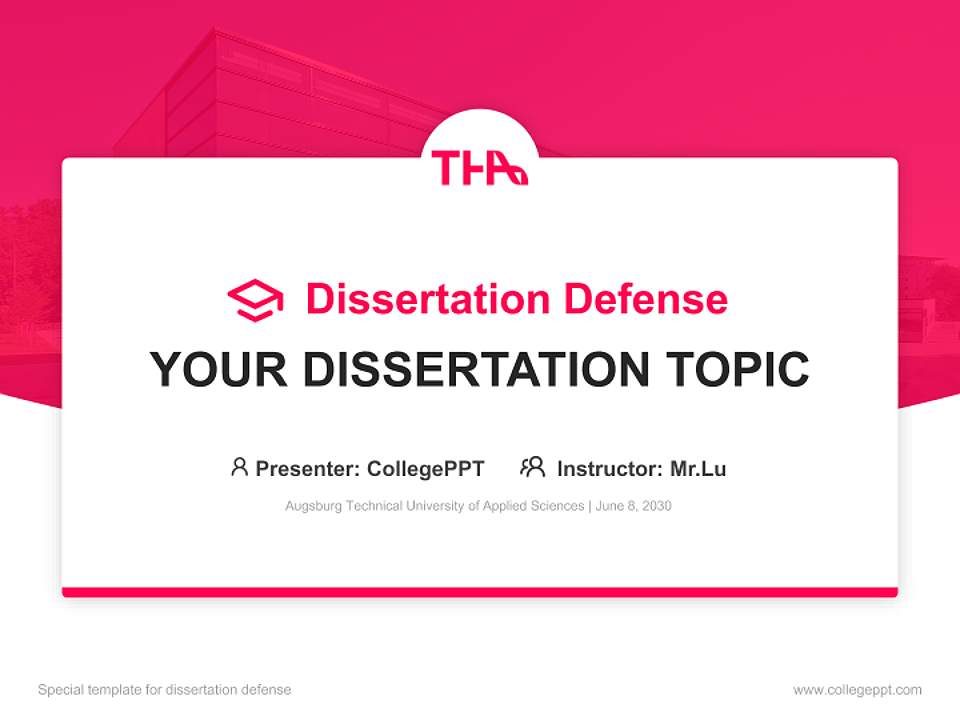 THA

Dissertation Defense

YOUR DISSERTATION TOPIC

Presenter: CollegePPT Instructor: Mr.Lu

Augsburg Technical University of Applied Sciences | June 8, 2030

Special template for dissertation defense

www.collegeppt.com